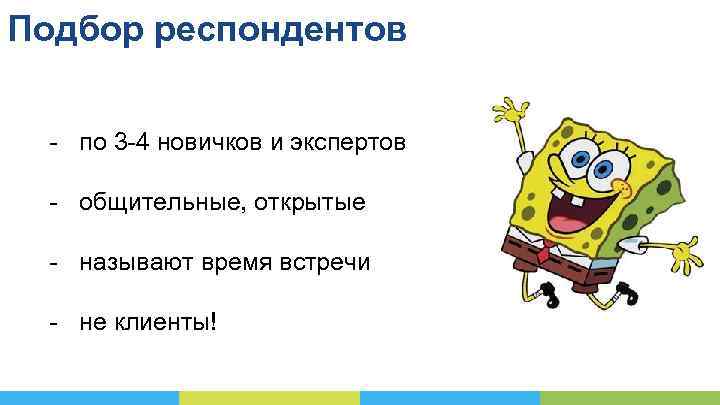 Подбор респондентов

- по 3-4 новичков и экспертов

- общительные, открытые

- называют время встречи

- не клиенты!